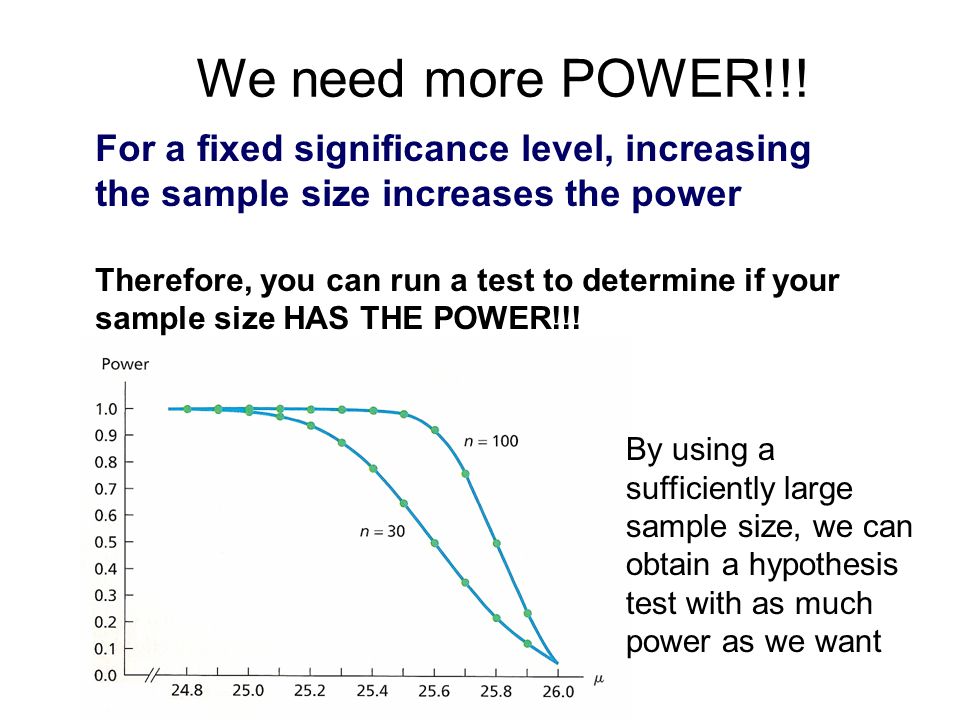 We need more POWER!!!

For a fixed significance level, increasing the sample size increases the power

Therefore, you can run a test to determine if your sample size HAS THE POWER!!!

Power

1.0
0.9
0.8
0.7
0.6
0.5
0.4
0.3
0.2
0.1
0.0

$n = 100$

$n = 30$

24.8 25.0 25.2 25.4 25.6 25.8 26.0 $\mu$

By using a sufficiently large sample size, we can obtain a hypothesis test with as much power as we want